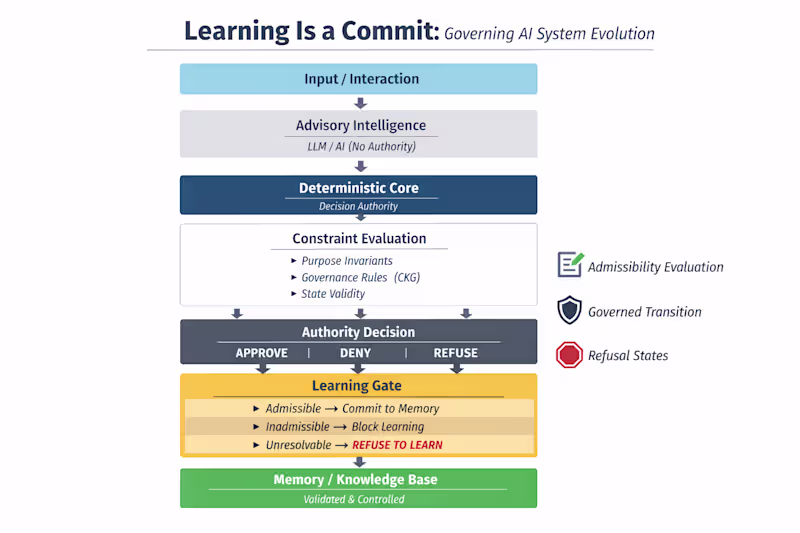 Learning Is a Commit: Governing AI System Evolution

Input / Interaction

Advisory Intelligence
LLM / AI (No Authority)

Deterministic Core
Decision Authority

Constraint Evaluation
▸ Purpose Invariants
▸ Governance Rules (CKG)
▸ State Validity

Authority Decision
APPROVE | DENY | REFUSE

Learning Gate
▸ Admissible → Commit to Memory
▸ Inadmissible → Block Learning
▸ Unresolvable → REFUSE TO LEARN

Memory / Knowledge Base
Validated & Controlled

Admissibility Evaluation

Governed Transition

Refusal States